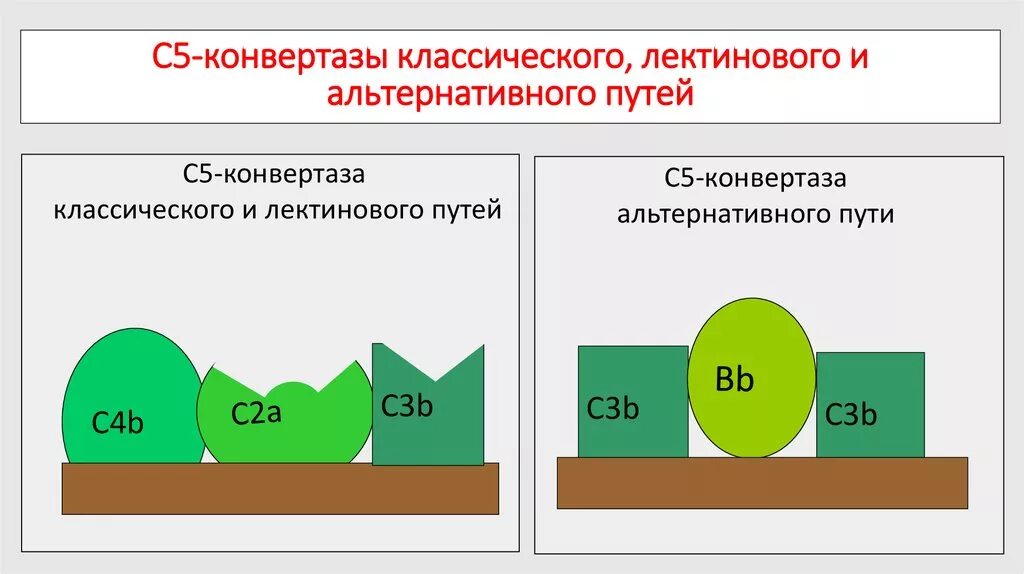 С5-конвертазы классического, лектинового и альтернативного путей

С5-конвертаза классического и лектинового путей

C4b

C2a

C3b

С5-конвертаза альтернативного пути

C3b

Bb

C3b